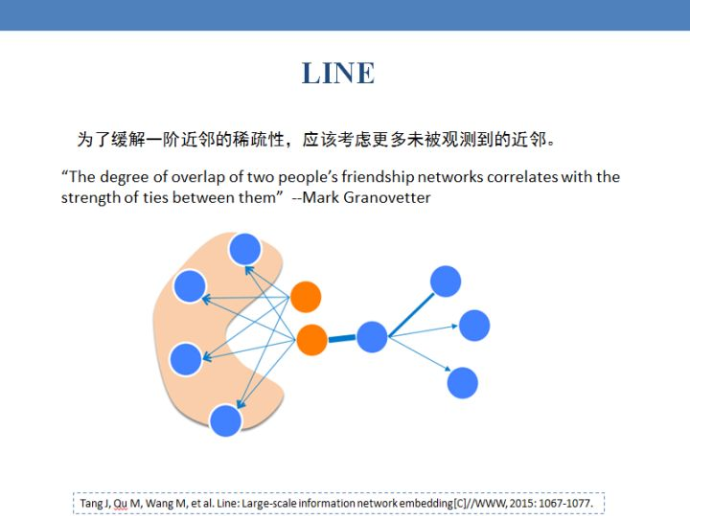 LINE

为了缓解一阶近邻的稀疏性，应该考虑更多未被观测到的近邻。

“The degree of overlap of two people’s friendship networks correlates with the strength of ties between them” --Mark Granovetter

Tang J, Qu M, Wang M, et al. Line: Large-scale information network embedding[C]//WWW, 2015: 1067-1077.